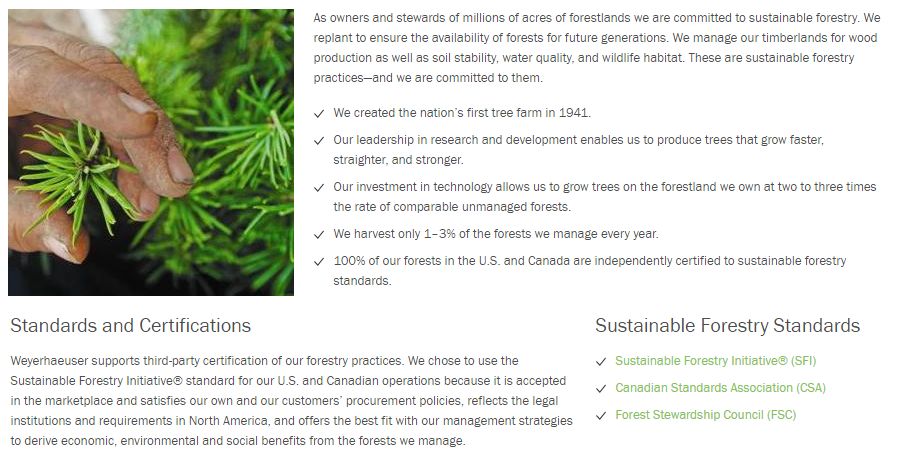 As owners and stewards of millions of acres of forestlands we are committed to sustainable forestry. We replant to ensure the availability of forests for future generations. We manage our timberlands for wood production as well as soil stability, water quality, and wildlife habitat. These are sustainable forestry practices—and we are committed to them.

✓ We created the nation's first tree farm in 1941.

✓ Our leadership in research and development enables us to produce trees that grow faster, straighter, and stronger.

✓ Our investment in technology allows us to grow trees on the forestland we own at two to three times the rate of comparable unmanaged forests.

✓ We harvest only 1–3% of the forests we manage every year.

✓ 100% of our forests in the U.S. and Canada are independently certified to sustainable forestry standards.

Standards and Certifications

Weyerhaeuser supports third-party certification of our forestry practices. We chose to use the Sustainable Forestry Initiative® standard for our U.S. and Canadian operations because it is accepted in the marketplace and satisfies our own and our customers' procurement policies, reflects the legal institutions and requirements in North America, and offers the best fit with our management strategies to derive economic, environmental and social benefits from the forests we manage.

Sustainable Forestry Standards

✓ Sustainable Forestry Initiative® (SFI)

✓ Canadian Standards Association (CSA)

✓ Forest Stewardship Council (FSC)